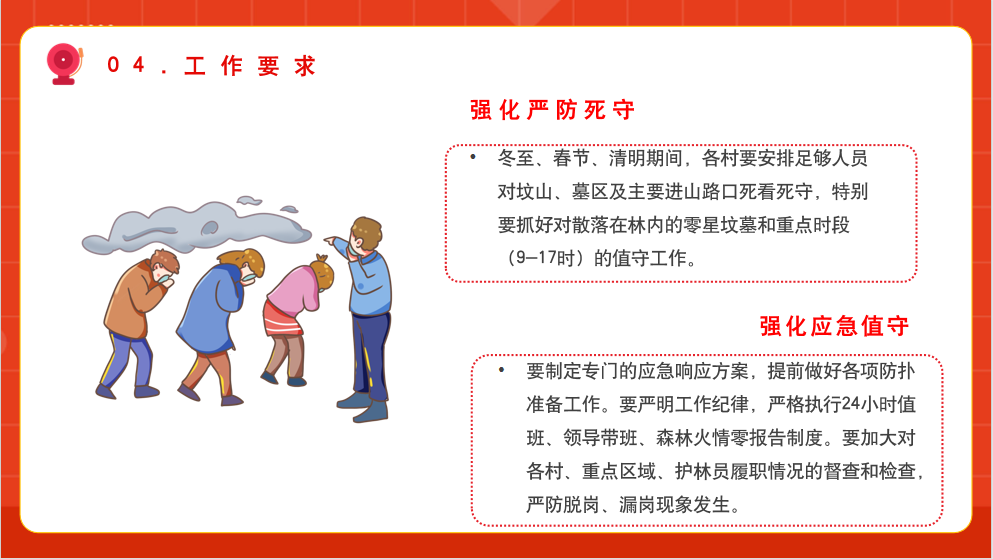 04.工作要求

强化严防死守

• 冬至、春节、清明期间，各村要安排足够人员对坟山、墓区及主要进山路口死看死守，特别要抓好对散落在林内的零星坟墓和重点时段（9—17时）的值守工作。

强化应急值守

• 要制定专门的应急响应方案，提前做好各项防扑准备工作。要严明工作纪律，严格执行24小时值班、领导带班、森林火情零报告制度。要加大对各村、重点区域、护林员履职情况的督查和检查，严防脱岗、漏岗现象发生。